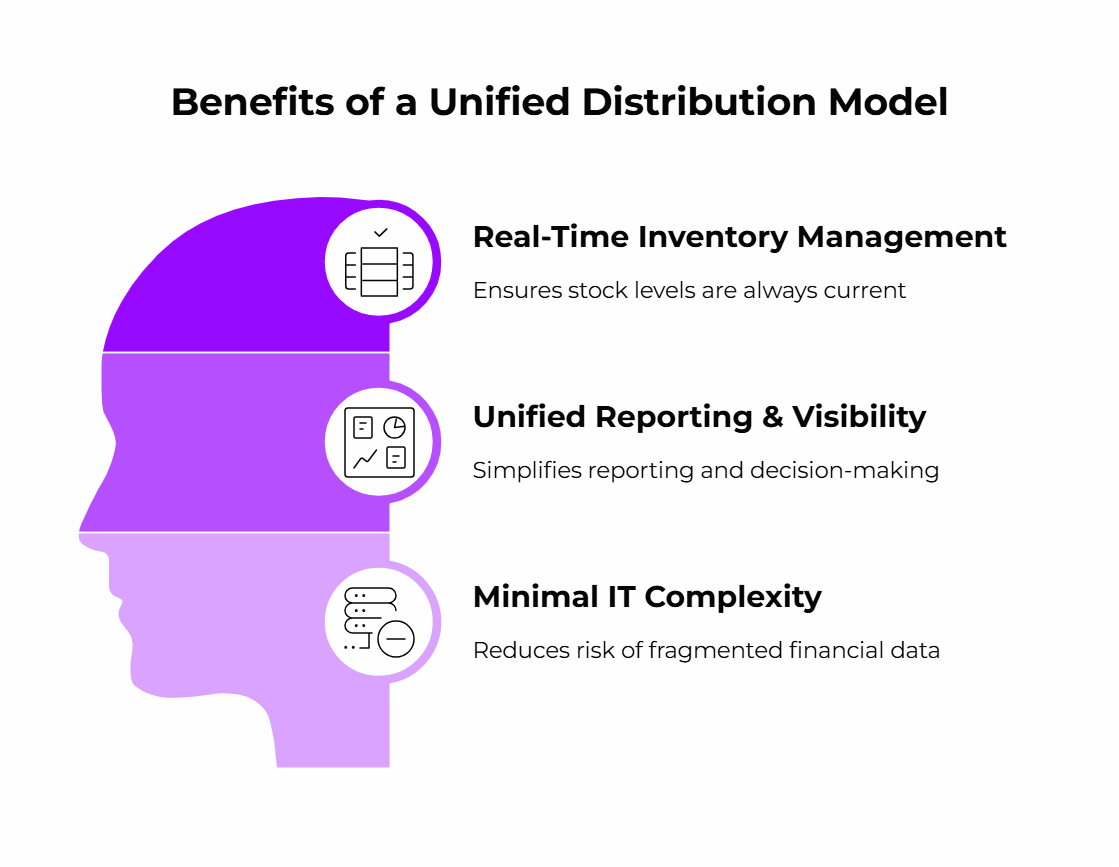 Benefits of a Unified Distribution Model

Real-Time Inventory Management

Ensures stock levels are always current

Unified Reporting & Visibility

Simplifies reporting and decision-making

Minimal IT Complexity

Reduces risk of fragmented financial data